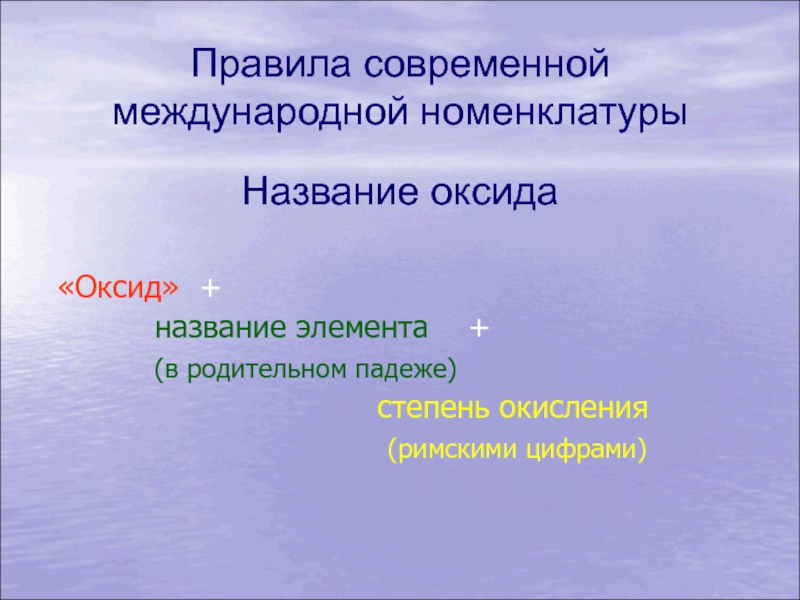 Правила современной международной номенклатуры

Название оксида

«Оксид» +

название элемента +

(в родительном падеже)

степень окисления

(римскими цифрами)